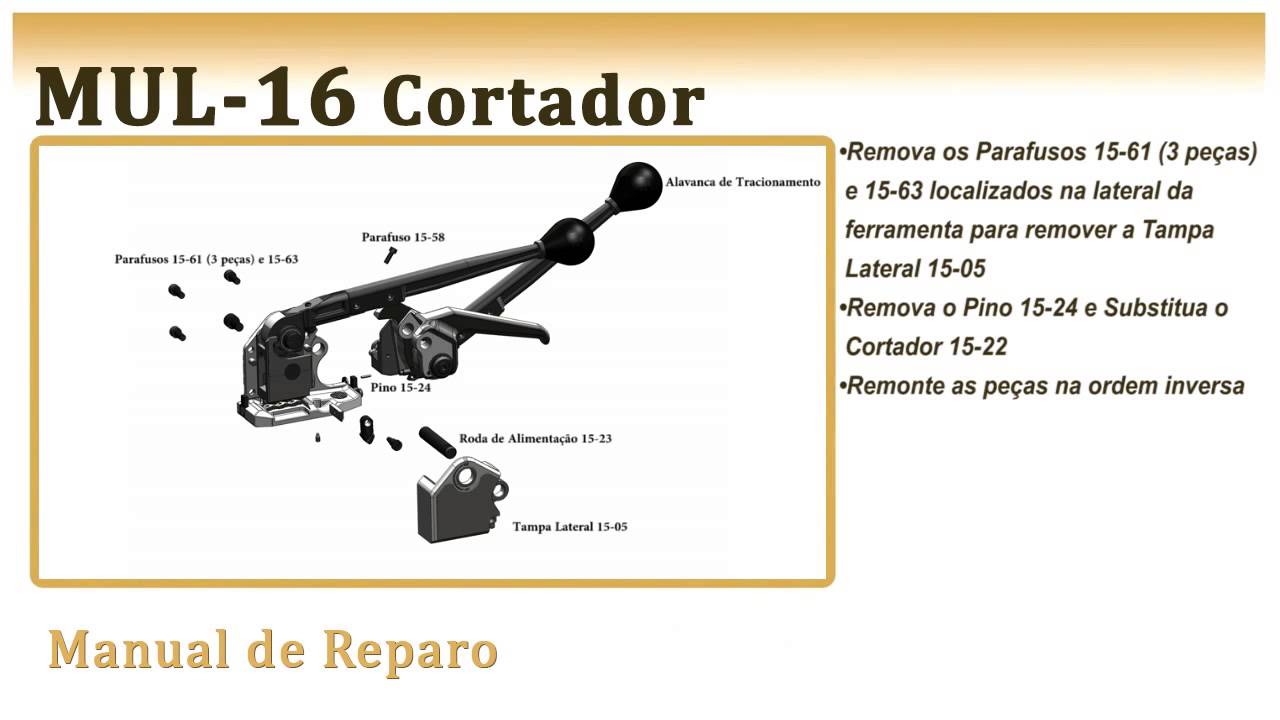 MUL-16 Cortador

Alavanca de Tracionamento

Parafuso 15-58

Parafusos 15-61 (3 peças) e 15-63

Pino 15-24

Roda de Alimentação 15-23

Tampa Lateral 15-05

•Remova os Parafusos 15-61 (3 peças) e 15-63 localizados na lateral da ferramenta para remover a Tampa Lateral 15-05

•Remova o Pino 15-24 e Substitua o Cortador 15-22

•Remonte as peças na ordem inversa

Manual de Reparo